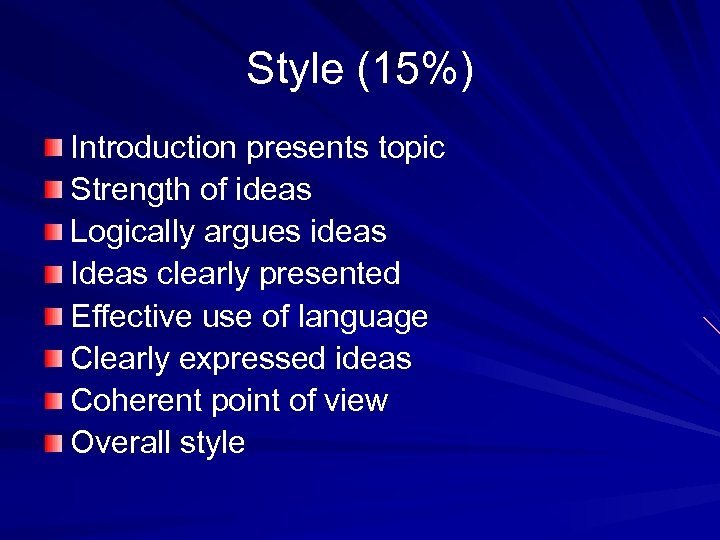 Style (15%)

- Introduction presents topic
- Strength of ideas
- Logically argues ideas
- Ideas clearly presented
- Effective use of language
- Clearly expressed ideas
- Coherent point of view
- Overall style